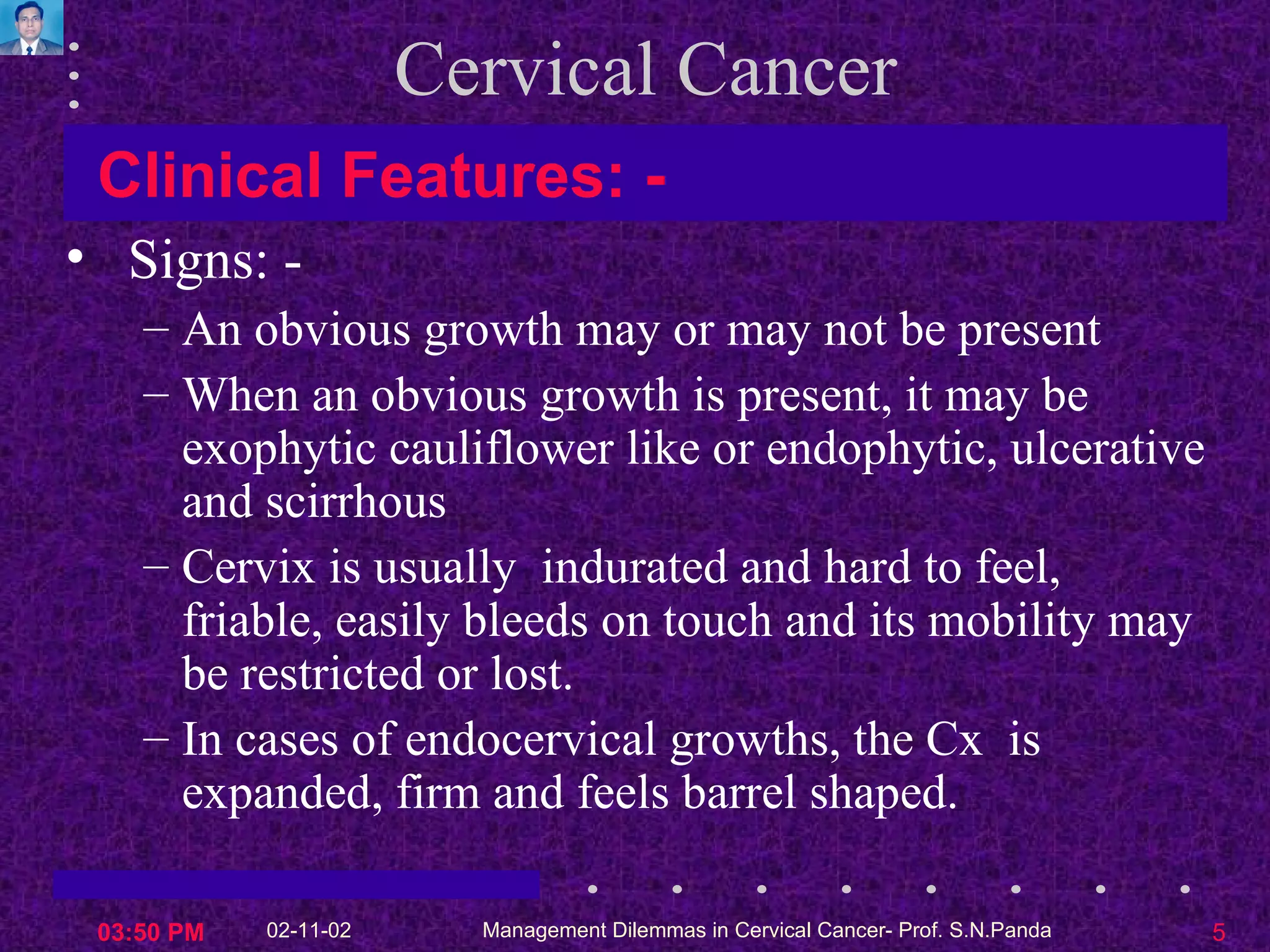 Cervical Cancer

Clinical Features: -

• Signs: -
– An obvious growth may or may not be present
– When an obvious growth is present, it may be exophytic cauliflower like or endophytic, ulcerative and scirrhous
– Cervix is usually indurated and hard to feel, friable, easily bleeds on touch and its mobility may be restricted or lost.
– In cases of endocervical growths, the Cx is expanded, firm and feels barrel shaped.

03:50 PM 02-11-02 Management Dilemmas in Cervical Cancer- Prof. S.N.Panda 5